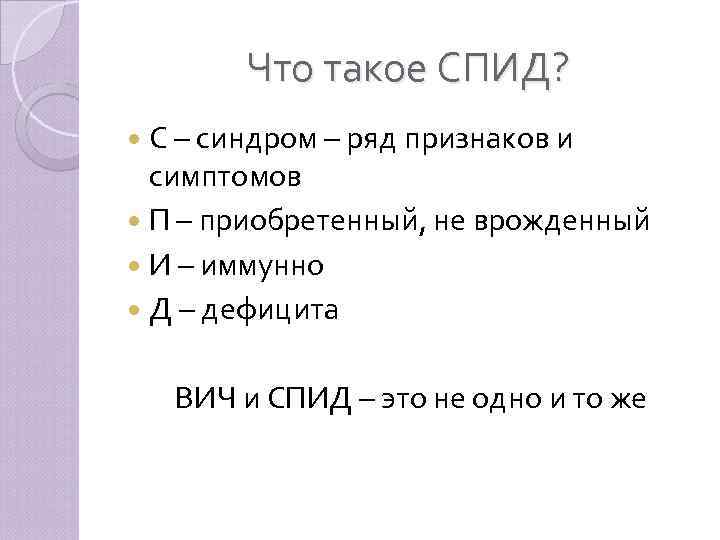 Что такое СПИД?

С – синдром – ряд признаков и симптомов

П – приобретенный, не врожденный

И – иммунно

Д – дефицита

ВИЧ и СПИД – это не одно и то же